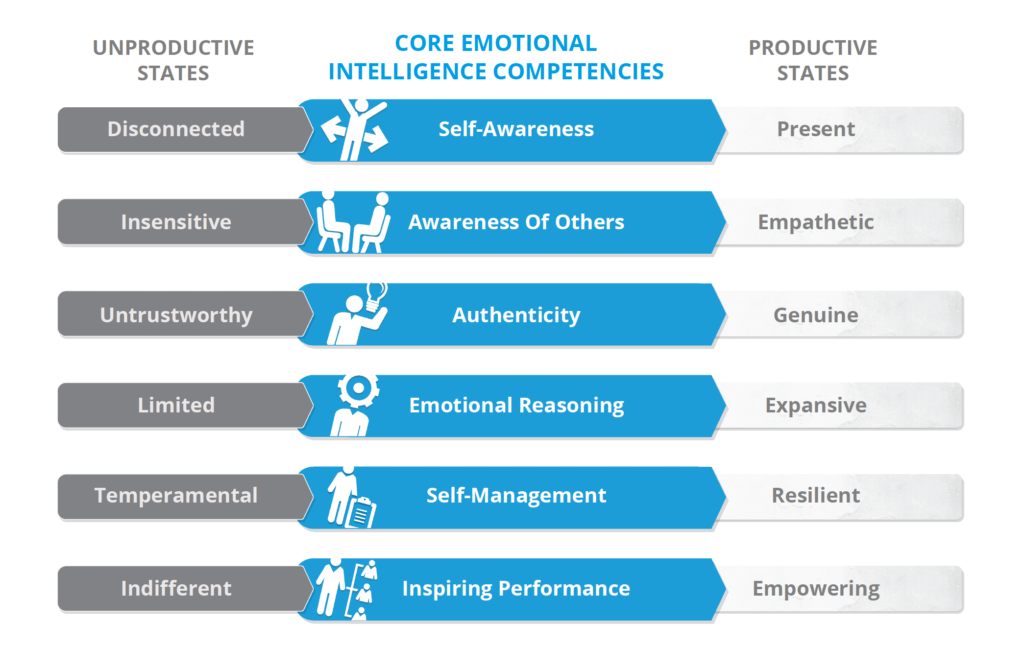 | UNPRODUCTIVE STATES | CORE EMOTIONAL INTELLIGENCE COMPETENCIES | PRODUCTIVE STATES |
|---|---|---|
| Disconnected | Self-Awareness | Present |
| Insensitive | Awareness Of Others | Empathetic |
| Untrustworthy | Authenticity | Genuine |
| Limited | Emotional Reasoning | Expansive |
| Temperamental | Self-Management | Resilient |
| Indifferent | Inspiring Performance | Empowering |